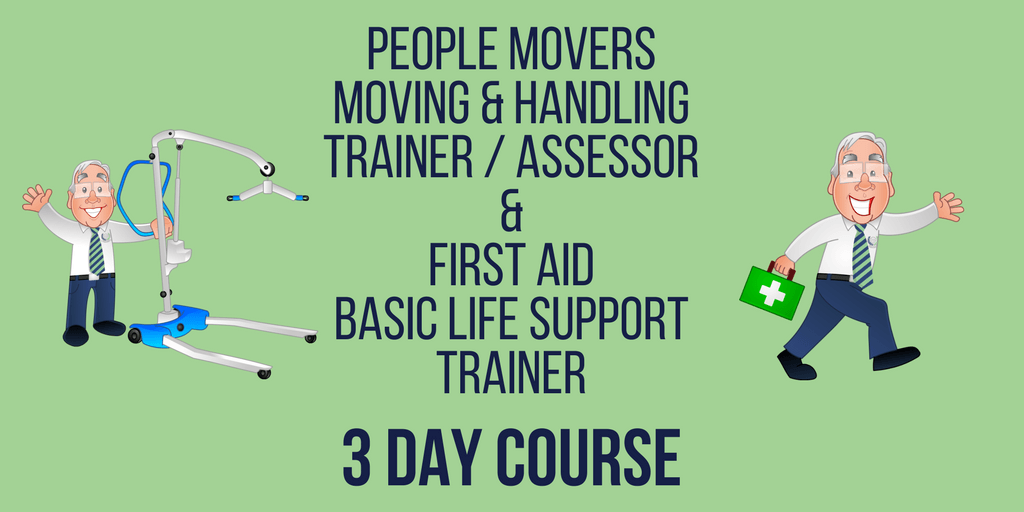 PEOPLE MOVERS
MOVING & HANDLING
TRAINER / ASSESSOR
&
FIRST AID
BASIC LIFE SUPPORT
TRAINER

3 DAY COURSE